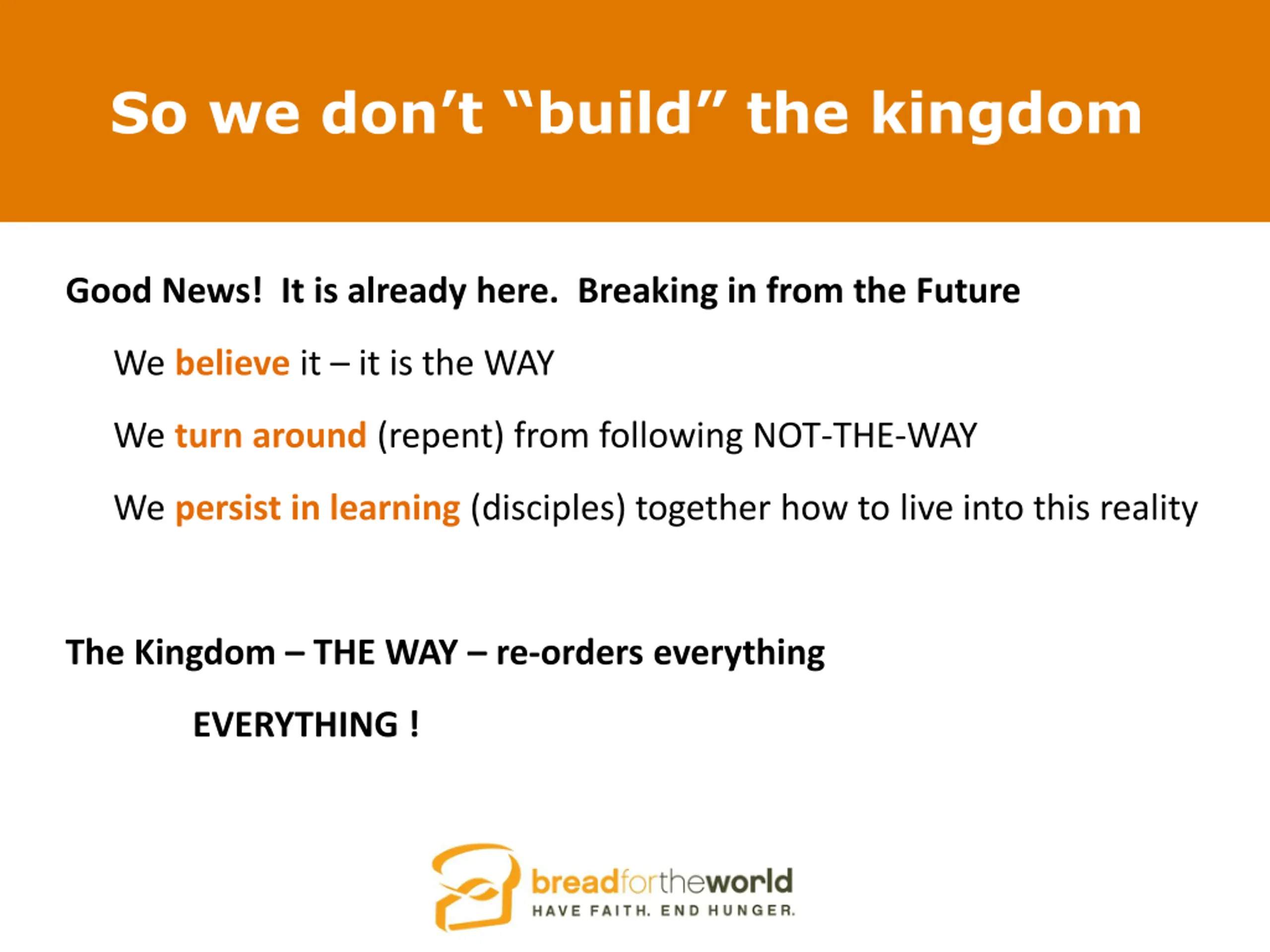 So we don't "build" the kingdom

Good News! It is already here. Breaking in from the Future

We believe it – it is the WAY

We turn around (repent) from following NOT-THE-WAY

We persist in learning (disciples) together how to live into this reality

The Kingdom – THE WAY – re-orders everything

EVERYTHING !

breadfortheworld
HAVE FAITH. END HUNGER.